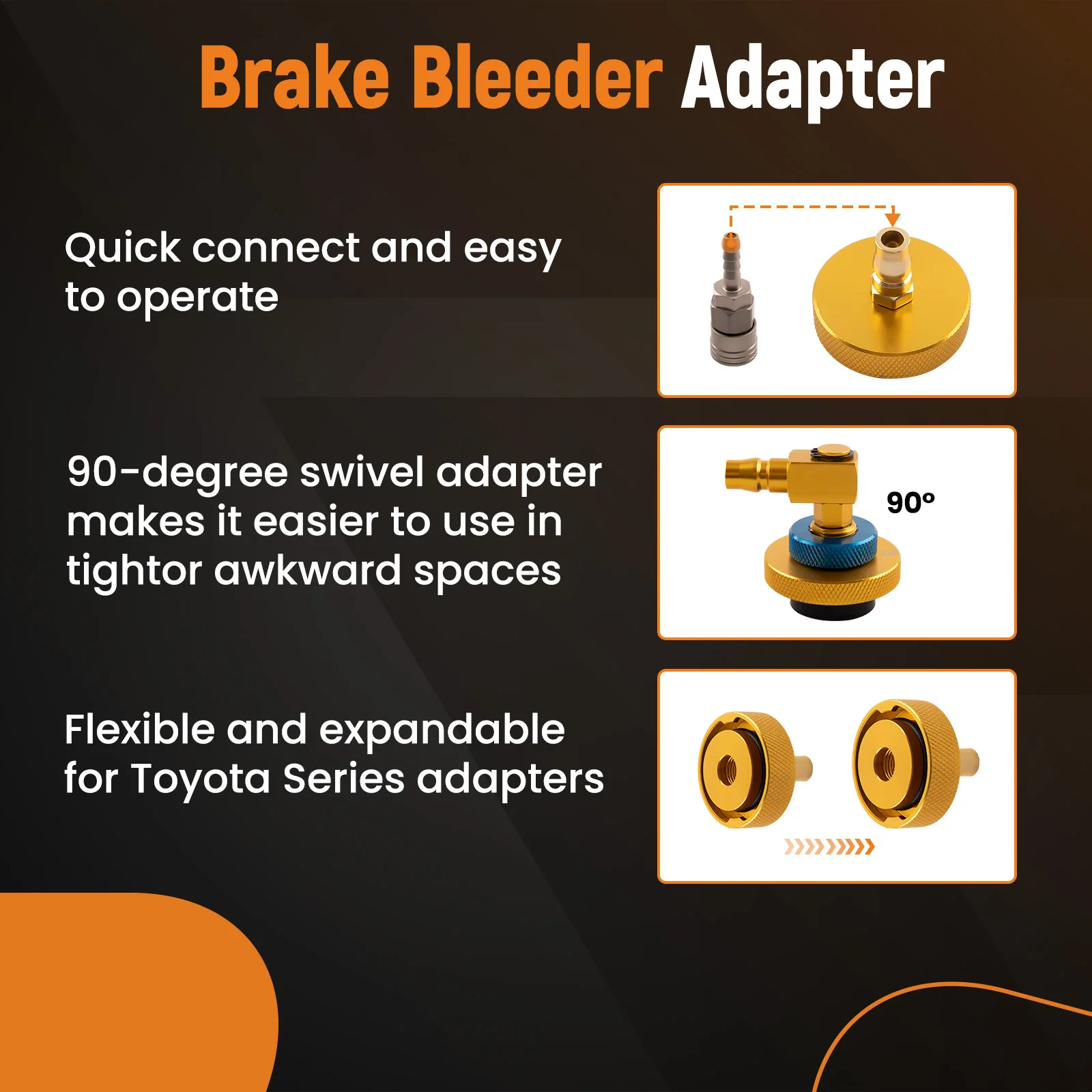 Brake Bleeder Adapter

Quick connect and easy to operate

90-degree swivel adapter makes it easier to use in tightor awkward spaces

90°

Flexible and expandable for Toyota Series adapters